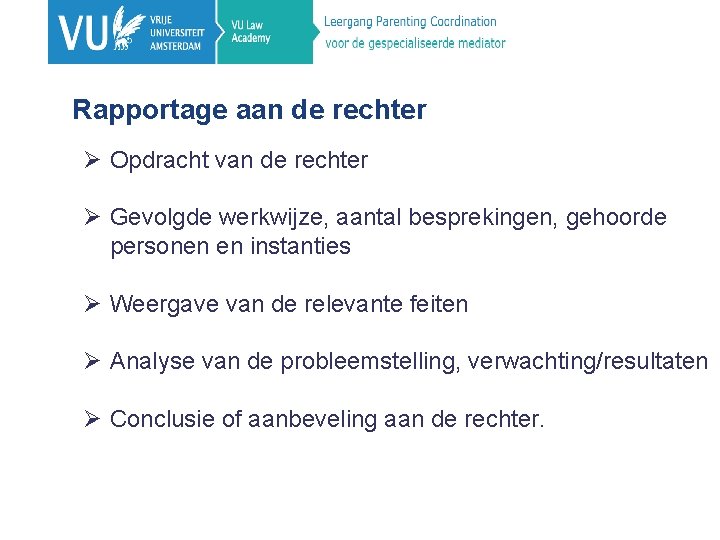 VU VRIJE UNIVERSITEIT AMSTERDAM

VU Law Academy

Leergang Parenting Coordination
voor de gespecialiseerde mediator

Rapportage aan de rechter

➢ Opdracht van de rechter

➢ Gevolgde werkwijze, aantal besprekingen, gehoorde personen en instanties

➢ Weergave van de relevante feiten

➢ Analyse van de probleemstelling, verwachting/resultaten

➢ Conclusie of aanbeveling aan de rechter.